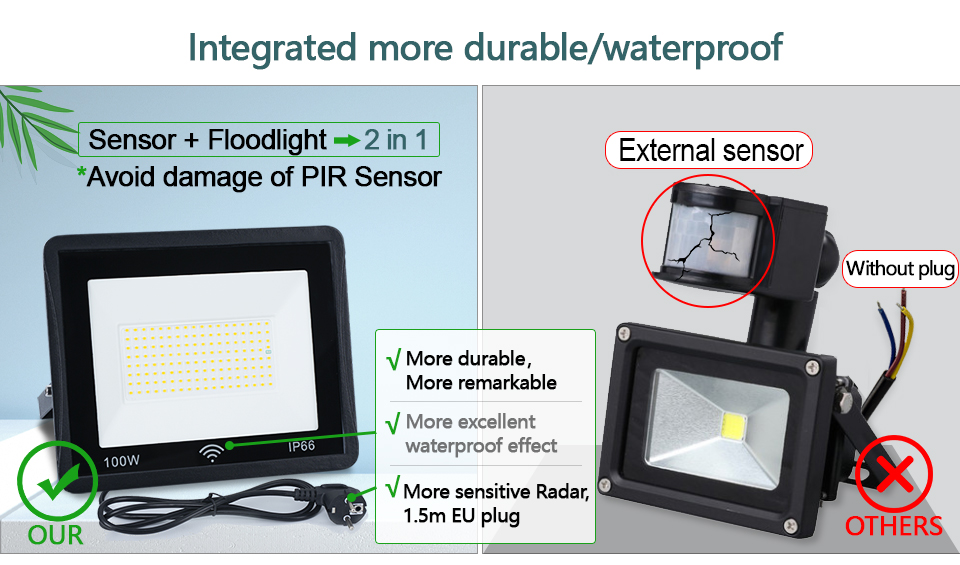 Integrated more durable/waterproof

Sensor + Floodlight → 2 in 1
*Avoid damage of PIR Sensor

100W
IP66

√ More durable, More remarkable
√ More excellent waterproof effect
√ More sensitive Radar, 1.5m EU plug

OUR

External sensor

Without plug

OTHERS